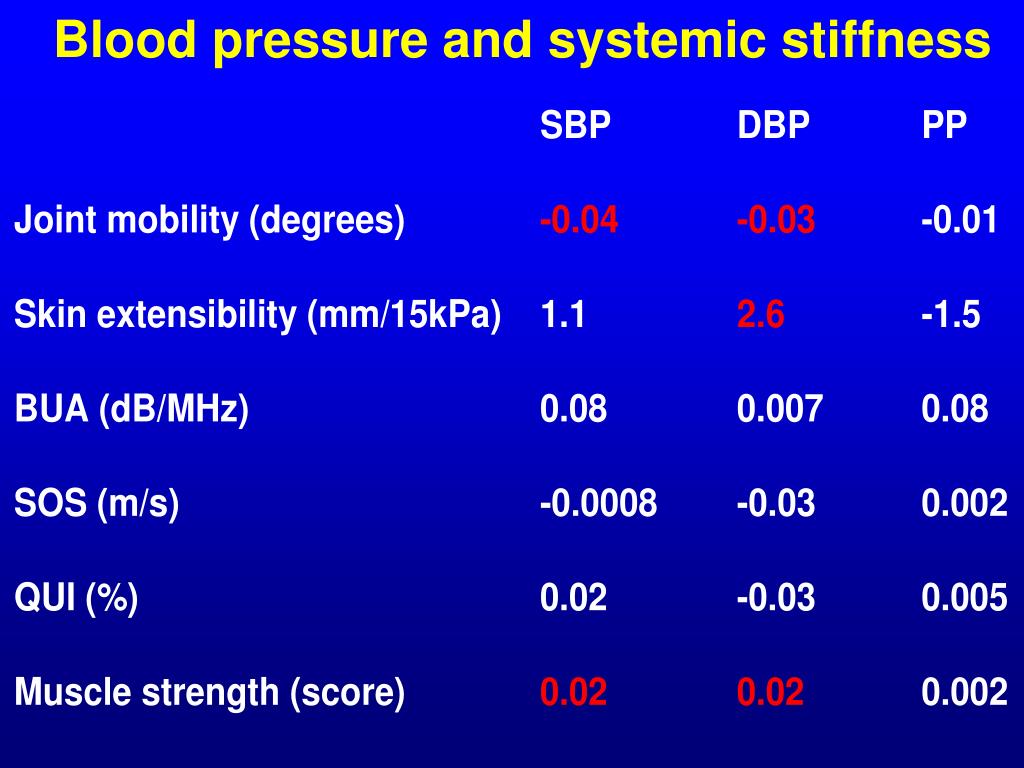 Blood pressure and systemic stiffness

| | SBP | DBP | PP |
|---|---|---|---|
| Joint mobility (degrees) | -0.04 | -0.03 | -0.01 |
| Skin extensibility (mm/15kPa) | 1.1 | 2.6 | -1.5 |
| BUA (dB/MHz) | 0.08 | 0.007 | 0.08 |
| SOS (m/s) | -0.0008 | -0.03 | 0.002 |
| QUI (%) | 0.02 | -0.03 | 0.005 |
| Muscle strength (score) | 0.02 | 0.02 | 0.002 |